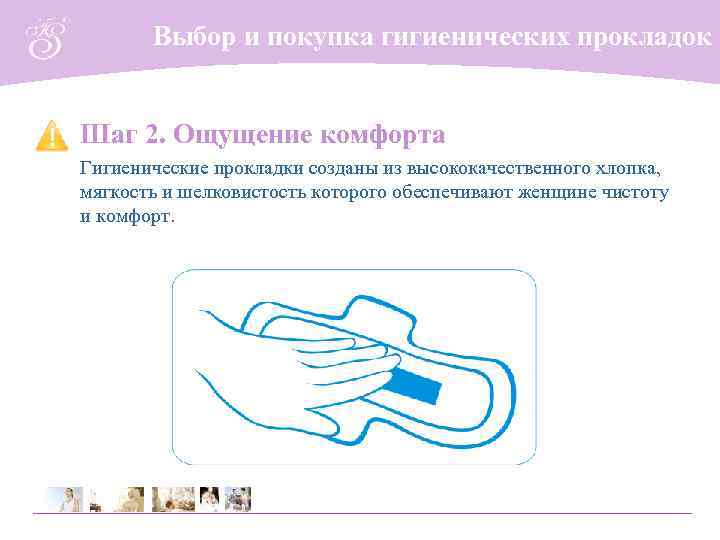 Выбор и покупка гигиенических прокладок

Шаг 2. Ощущение комфорта

Гигиенические прокладки созданы из высококачественного хлопка, мягкость и шелковистость которого обеспечивают женщине чистоту и комфорт.